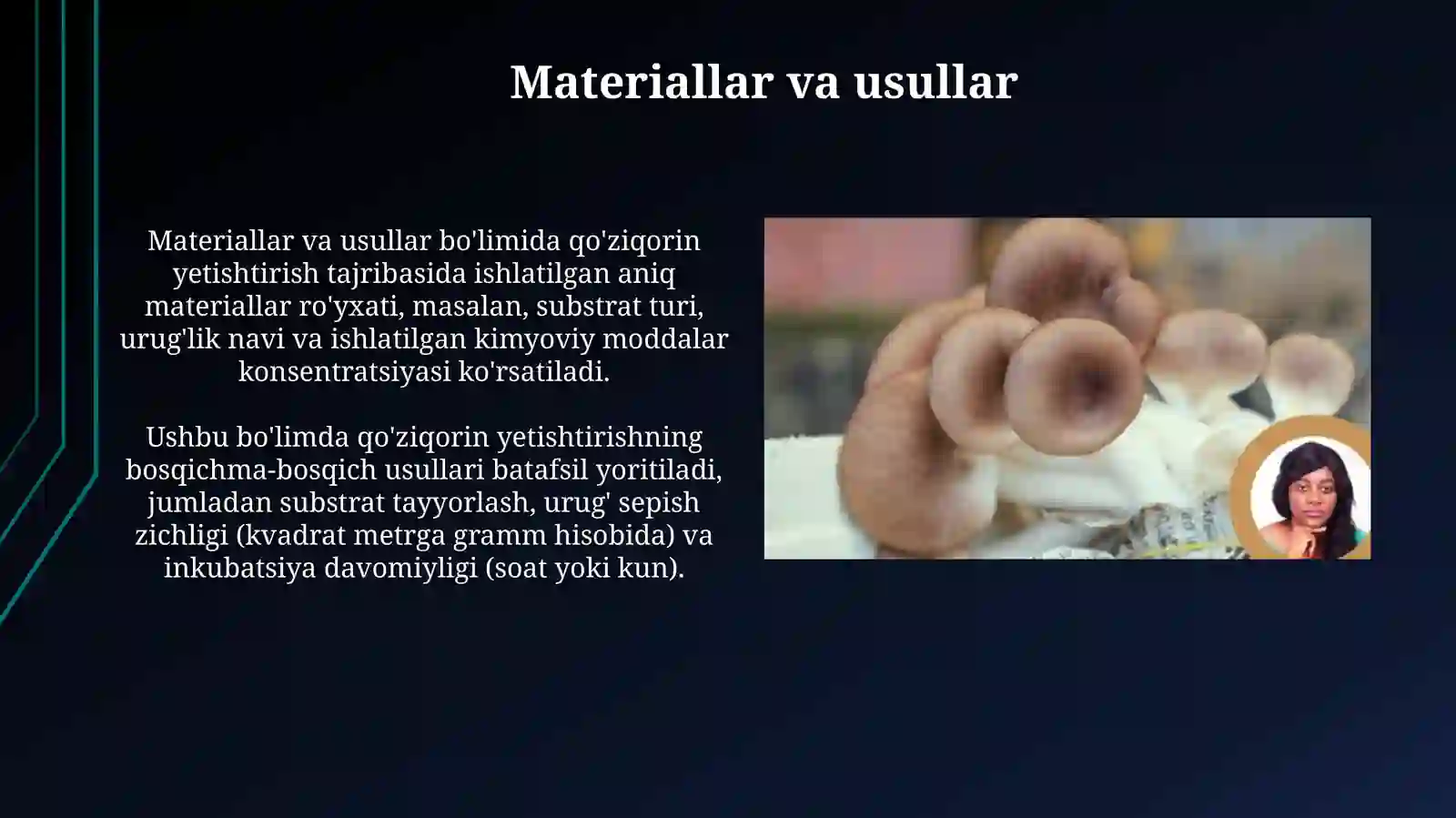 Materiallar va usullar

Materiallar va usullar bo'limida qo'ziqorin yetishtirish tajribasida ishlatilgan aniq materiallar ro'yxati, masalan, substrat turi, urug'lik navi va ishlatilgan kimyoviy moddalar konsentratsiyasi ko'rsatiladi.

Ushbu bo'limda qo'ziqorin yetishtirishning bosqichma-bosqich usullari batafsil yoritiladi, jumladan substrat tayyorlash, urug' sepish zichligi (kvadrat metrga gramm hisobida) va inkubatsiya davomiyligi (soat yoki kun).